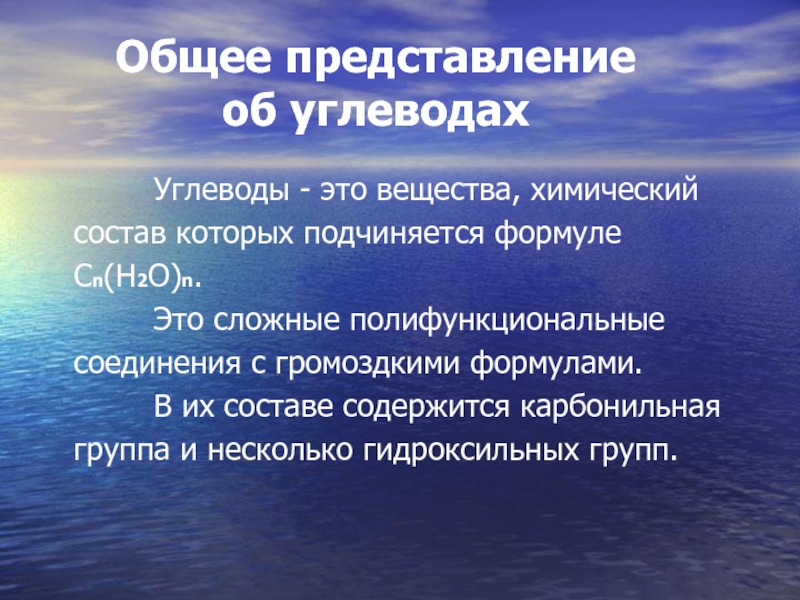 Общее представление об углеводах

Углеводы - это вещества, химический состав которых подчиняется формуле $C_n(H_2O)_n$.

Это сложные полифункциональные соединения с громоздкими формулами.

В их составе содержится карбонильная группа и несколько гидроксильных групп.